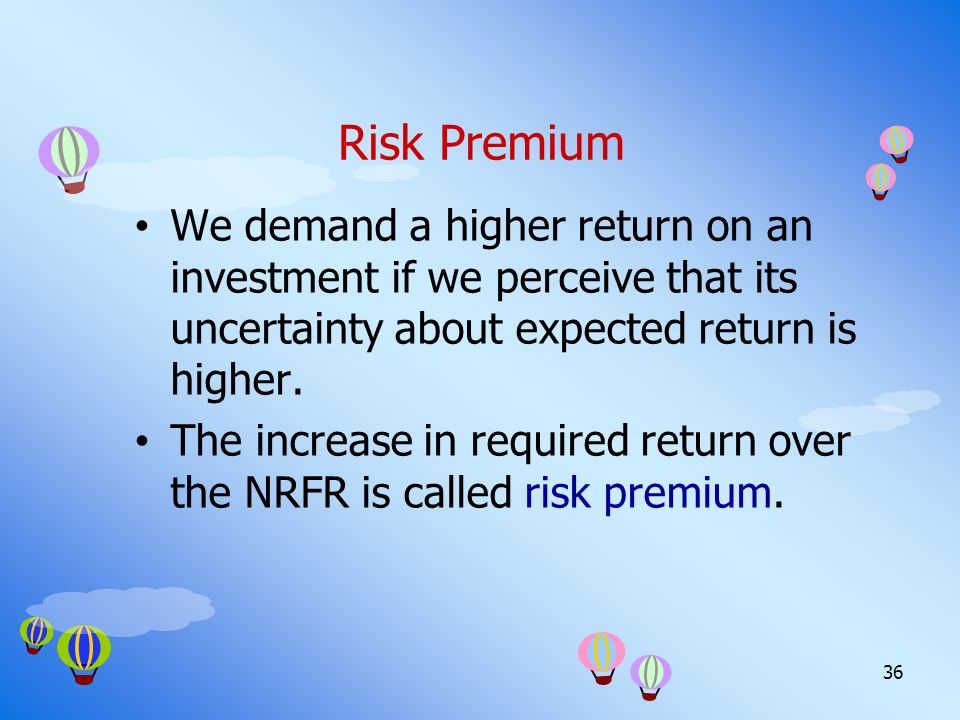 Risk Premium

• We demand a higher return on an investment if we perceive that its uncertainty about expected return is higher.

• The increase in required return over the NRFR is called risk premium.

36